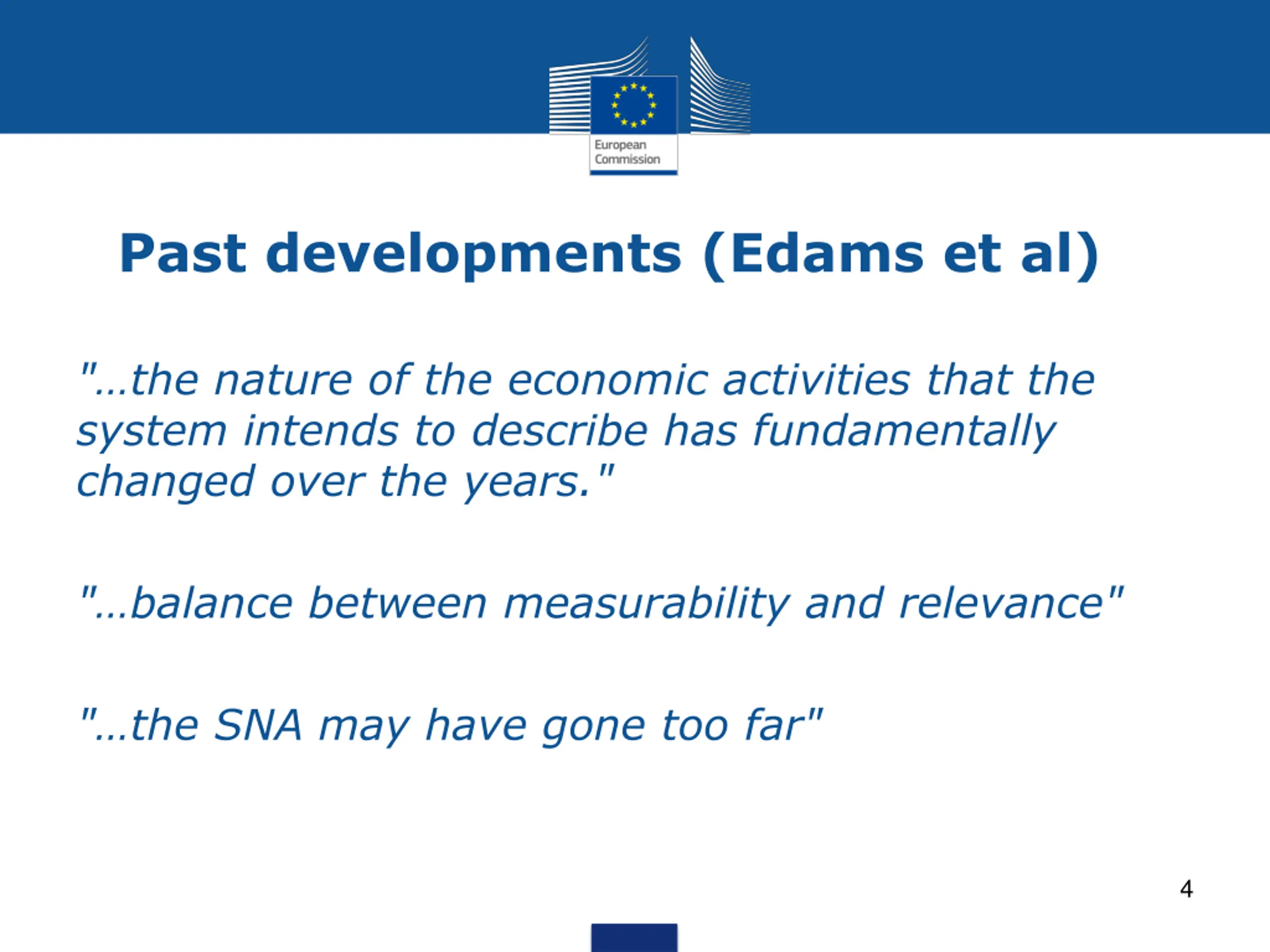 European Commission

Past developments (Edams et al)

"…the nature of the economic activities that the system intends to describe has fundamentally changed over the years."

"…balance between measurability and relevance"

"…the SNA may have gone too far"

4